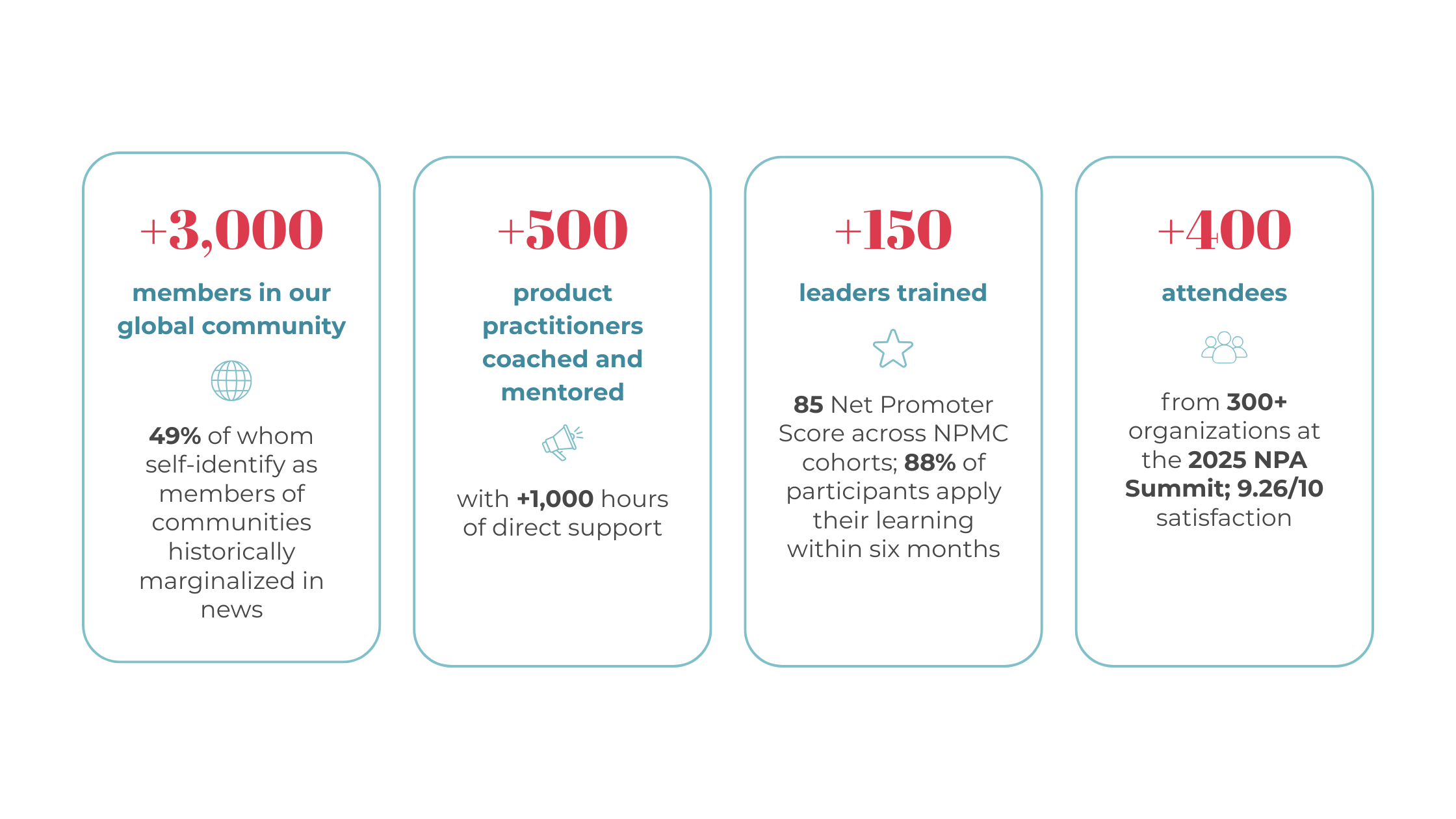 +3,000

members in our global community

49% of whom self-identify as members of communities historically marginalized in news

+500

product practitioners coached and mentored

with +1,000 hours of direct support

+150

leaders trained

85 Net Promoter Score across NPMC cohorts; 88% of participants apply their learning within six months

+400

attendees

from 300+ organizations at the 2025 NPA Summit; 9.26/10 satisfaction